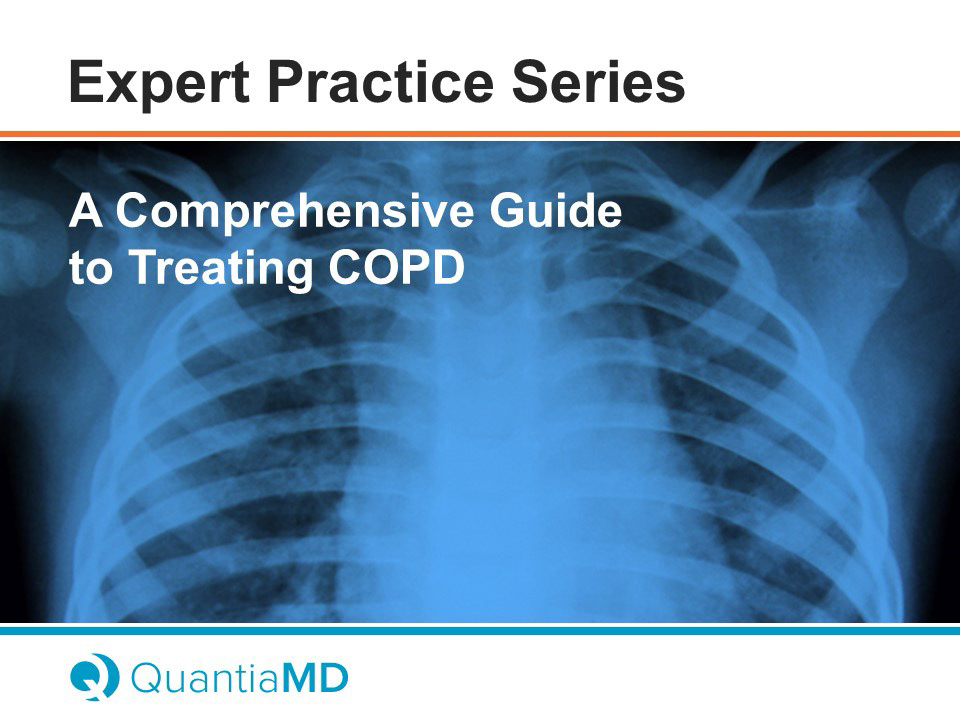 Expert Practice Series

A Comprehensive Guide to Treating COPD

QuantiaMD